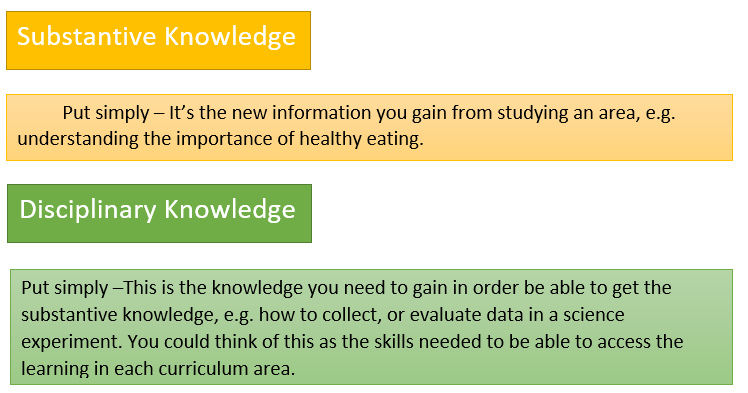 Substantive Knowledge

Put simply – It's the new information you gain from studying an area, e.g. understanding the importance of healthy eating.

Disciplinary Knowledge

Put simply –This is the knowledge you need to gain in order be able to get the substantive knowledge, e.g. how to collect, or evaluate data in a science experiment. You could think of this as the skills needed to be able to access the learning in each curriculum area.